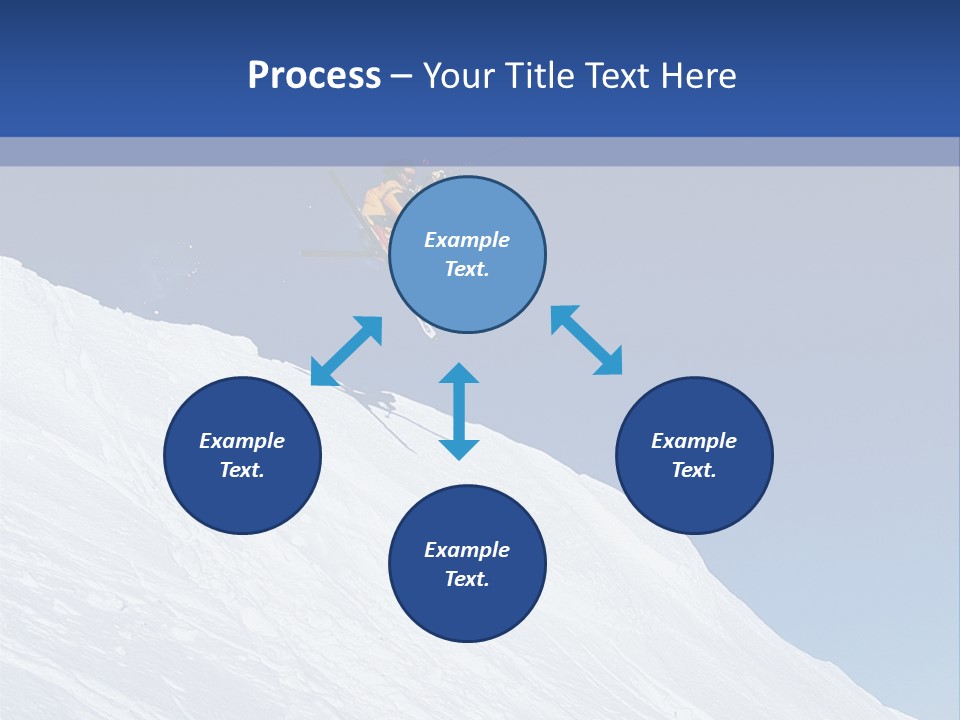 Process – Your Title Text Here

Example Text.

Example Text.

Example Text.

Example Text.